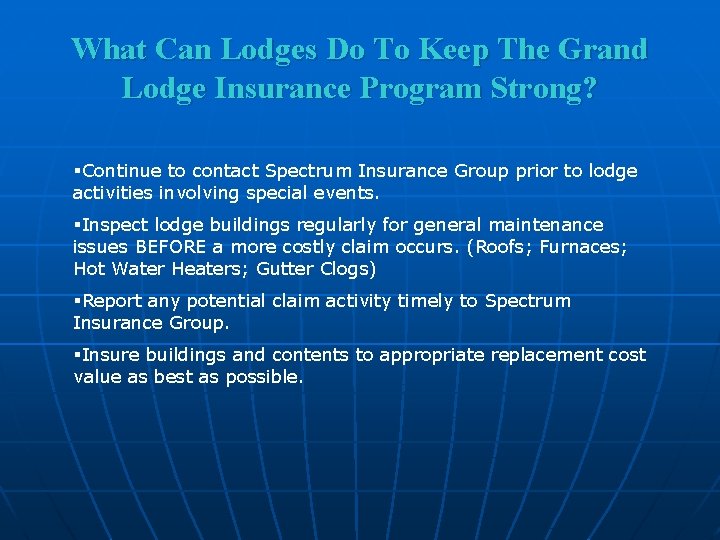 What Can Lodges Do To Keep The Grand Lodge Insurance Program Strong?

▪Continue to contact Spectrum Insurance Group prior to lodge activities involving special events.

▪Inspect lodge buildings regularly for general maintenance issues BEFORE a more costly claim occurs. (Roofs; Furnaces; Hot Water Heaters; Gutter Clogs)

▪Report any potential claim activity timely to Spectrum Insurance Group.

▪Insure buildings and contents to appropriate replacement cost value as best as possible.